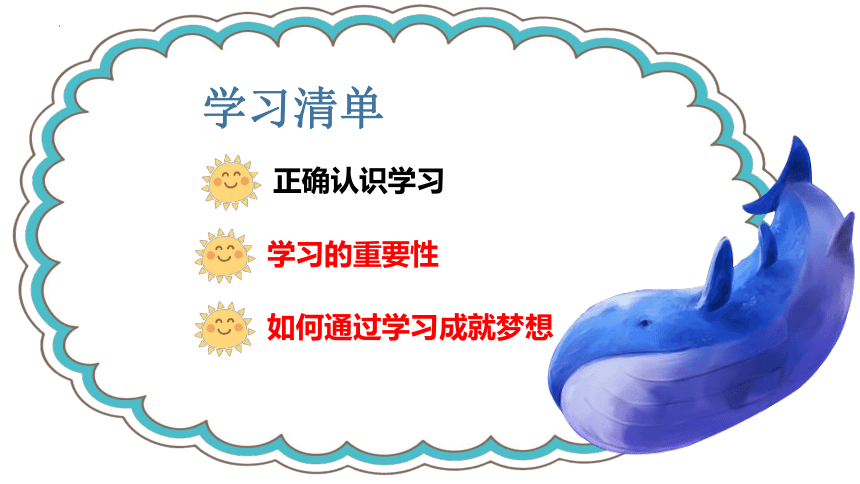 学习清单

正确认识学习

学习的重要性

如何通过学习成就梦想